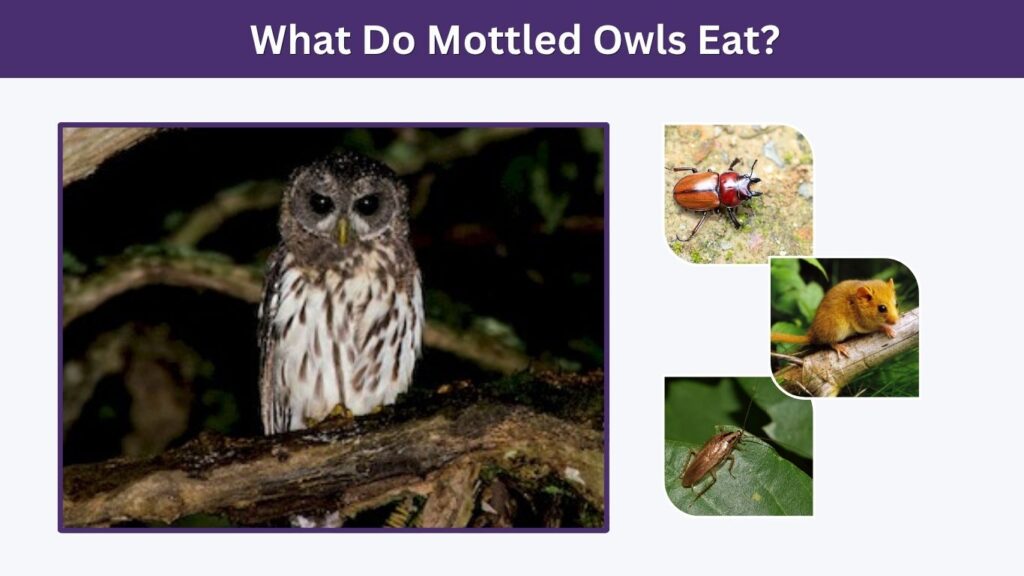 What Do Mottled Owls Eat?